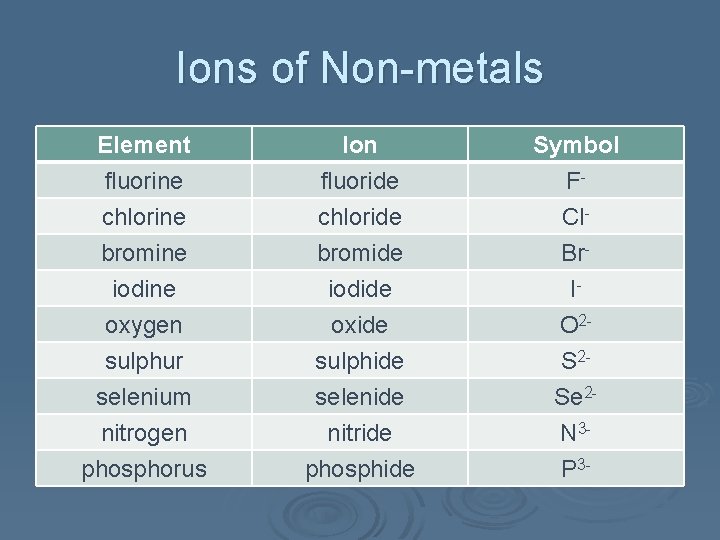 Ions of Non-metals

| Element | Ion | Symbol |
|---|---|---|
| fluorine | fluoride | $F^-$ |
| chlorine | chloride | $Cl^-$ |
| bromine | bromide | $Br^-$ |
| iodine | iodide | $I^-$ |
| oxygen | oxide | $O^{2-}$ |
| sulphur | sulphide | $S^{2-}$ |
| selenium | selenide | $Se^{2-}$ |
| nitrogen | nitride | $N^{3-}$ |
| phosphorus | phosphide | $P^{3-}$ |